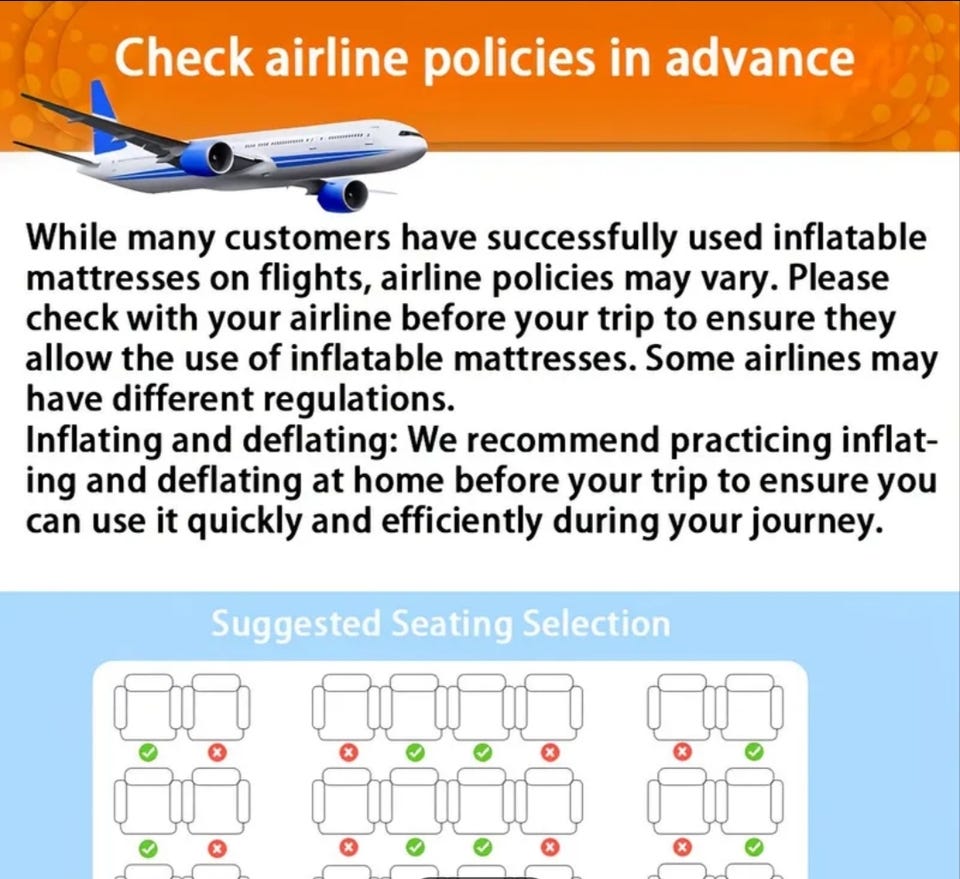 Check airline policies in advance

While many customers have successfully used inflatable mattresses on flights, airline policies may vary. Please check with your airline before your trip to ensure they allow the use of inflatable mattresses. Some airlines may have different regulations.
Inflating and deflating: We recommend practicing inflating and deflating at home before your trip to ensure you can use it quickly and efficiently during your journey.

Suggested Seating Selection